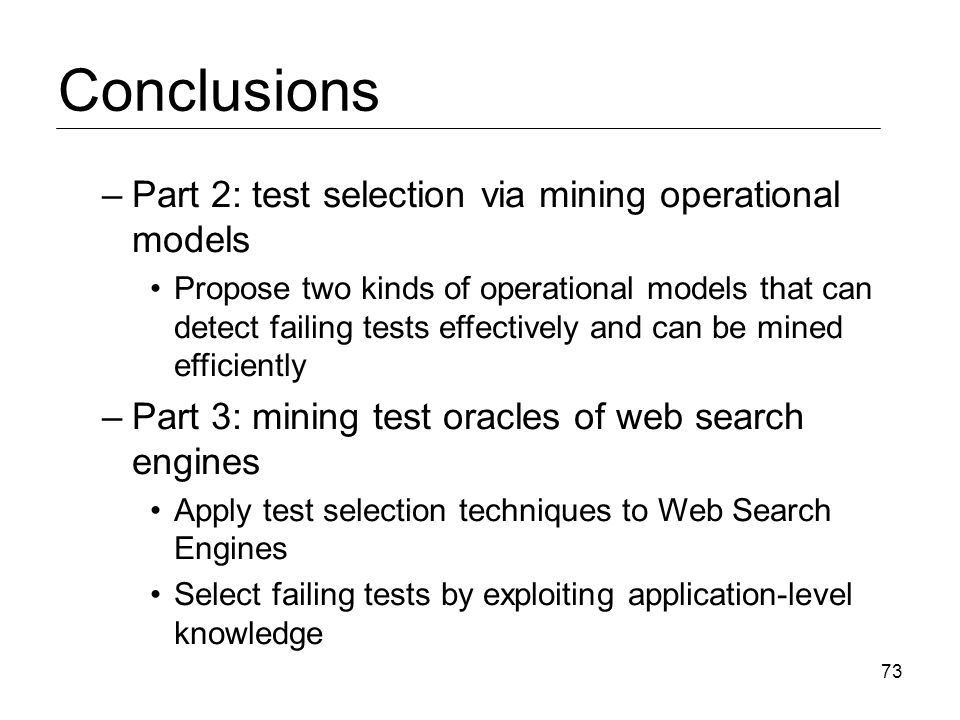 Conclusions

– Part 2: test selection via mining operational models

• Propose two kinds of operational models that can detect failing tests effectively and can be mined efficiently

– Part 3: mining test oracles of web search engines

• Apply test selection techniques to Web Search Engines

• Select failing tests by exploiting application-level knowledge

73